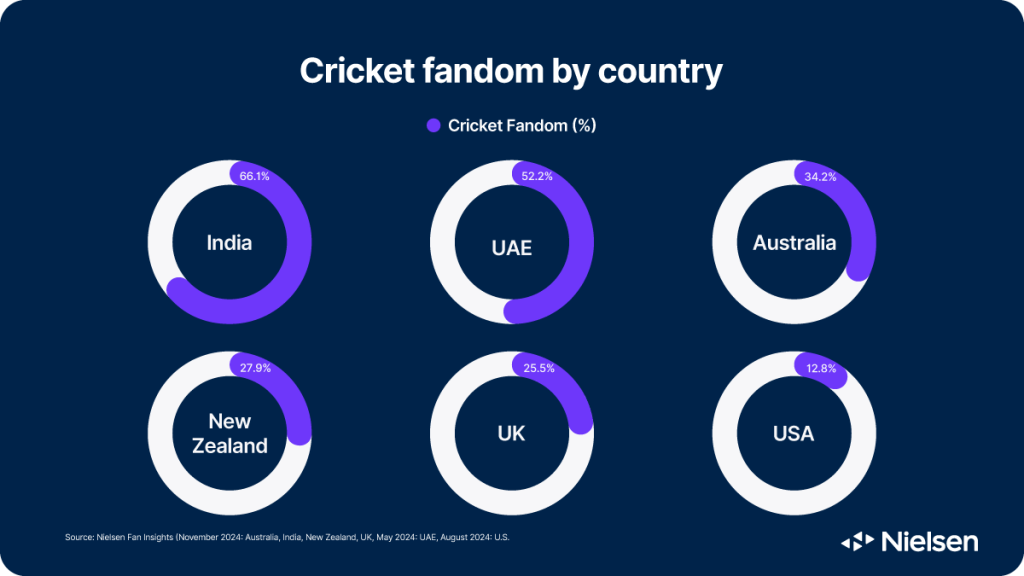 Cricket fandom by country

Cricket Fandom (%)

66.1%
India

52.2%
UAE

34.2%
Australia

27.9%
New Zealand

25.5%
UK

12.8%
USA

Source: Nielsen Fan Insights (November 2024: Australia, India, New Zealand, UK, May 2024: UAE, August 2024: U.S.

Nielsen